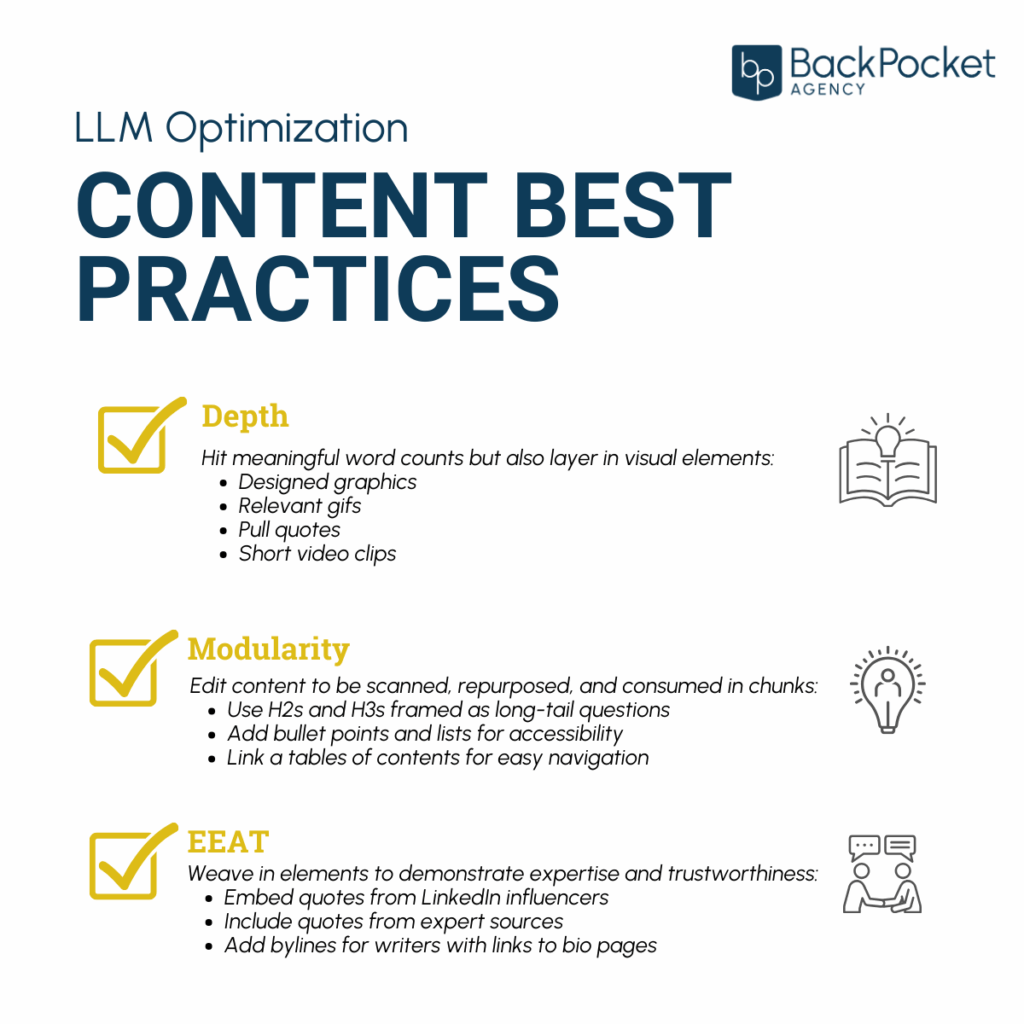 bp BackPocket AGENCY

LLM Optimization

CONTENT BEST PRACTICES

Depth

Hit meaningful word counts but also layer in visual elements:
- Designed graphics
- Relevant gifs
- Pull quotes
- Short video clips

Modularity

Edit content to be scanned, repurposed, and consumed in chunks:
- Use H2s and H3s framed as long-tail questions
- Add bullet points and lists for accessibility
- Link a tables of contents for easy navigation

EEAT

Weave in elements to demonstrate expertise and trustworthiness:
- Embed quotes from LinkedIn influencers
- Include quotes from expert sources
- Add bylines for writers with links to bio pages